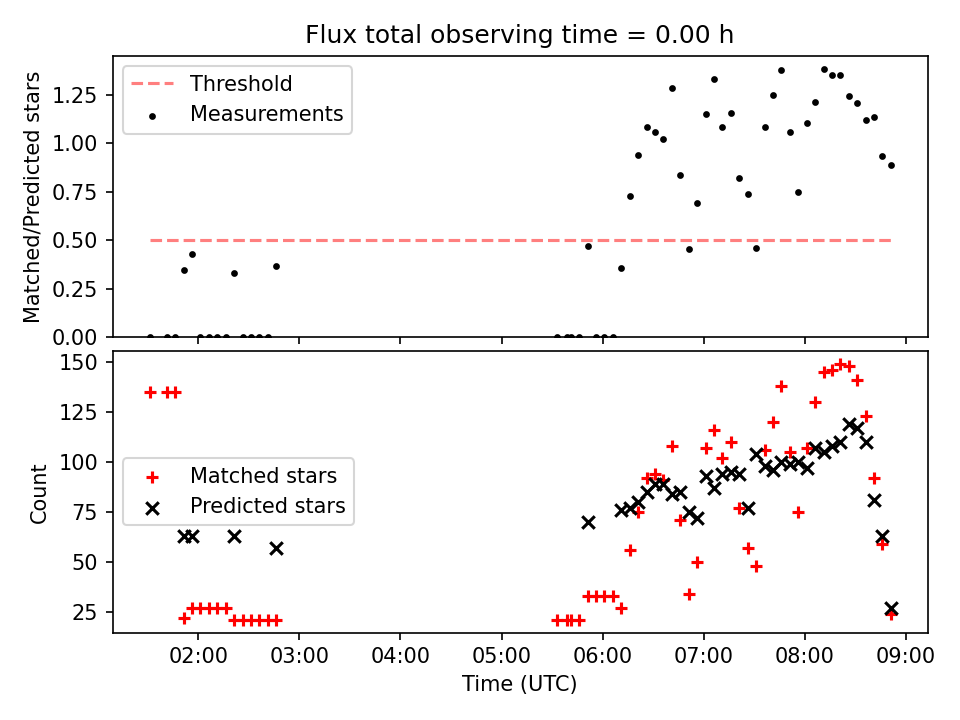 Flux total observing time = 0.00 h

Threshold
Measurements

Matched/Predicted stars

1.25
1.00
0.75
0.50
0.25
0.00

Matched stars
Predicted stars

Count

150
125
100
75
50
25

02:00
03:00
04:00
05:00
06:00
07:00
08:00
09:00

Time (UTC)